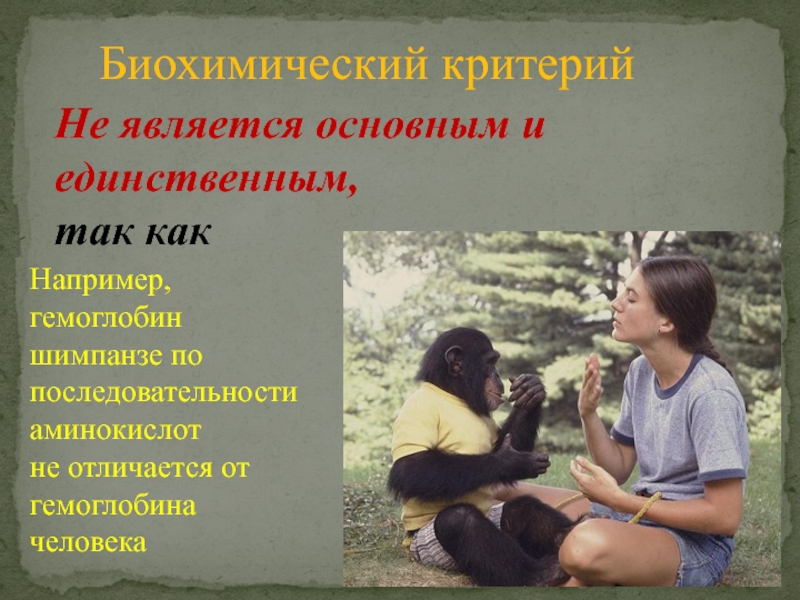 Биохимический критерий

Не является основным и единственным,

так как

Например, гемоглобин шимпанзе по последовательности аминокислот не отличается от гемоглобина человека